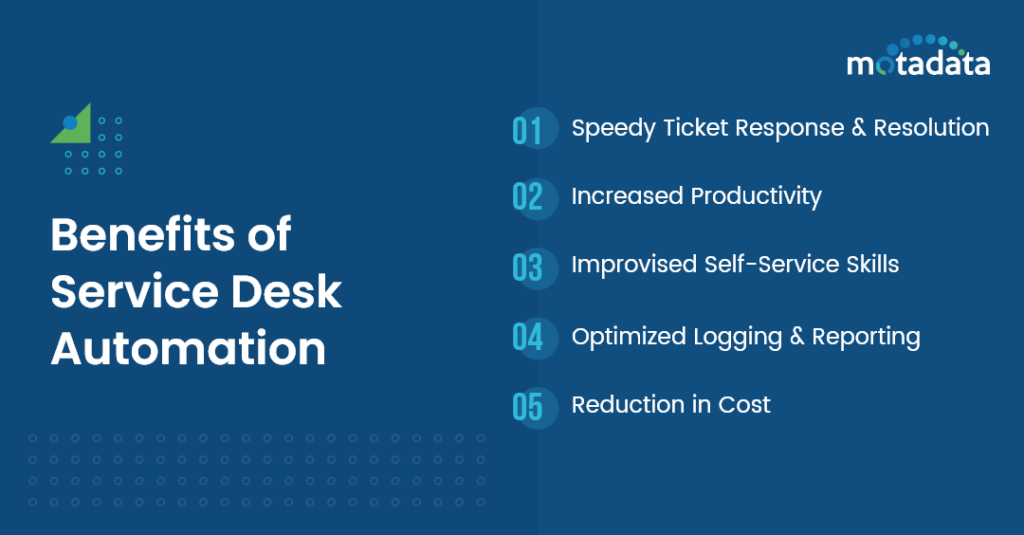 motadata

Benefits of Service Desk Automation

01 Speedy Ticket Response & Resolution

02 Increased Productivity

03 Improvised Self-Service Skills

04 Optimized Logging & Reporting

05 Reduction in Cost